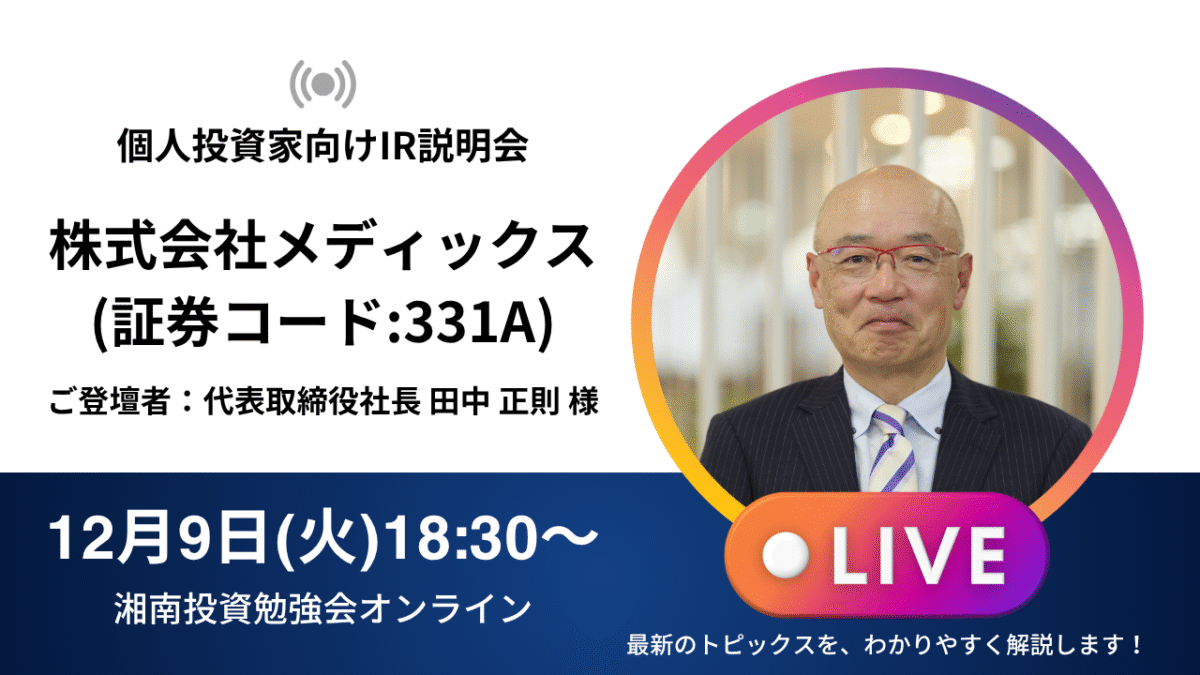 個人投資家向けIR説明会

株式会社メディックス
(証券コード:331A)

ご登壇者：代表取締役社長 田中 正則 様

12月9日(火)18:30〜

湘南投資勉強会オンライン

LIVE

最新のトピックスを、わかりやすく解説します！